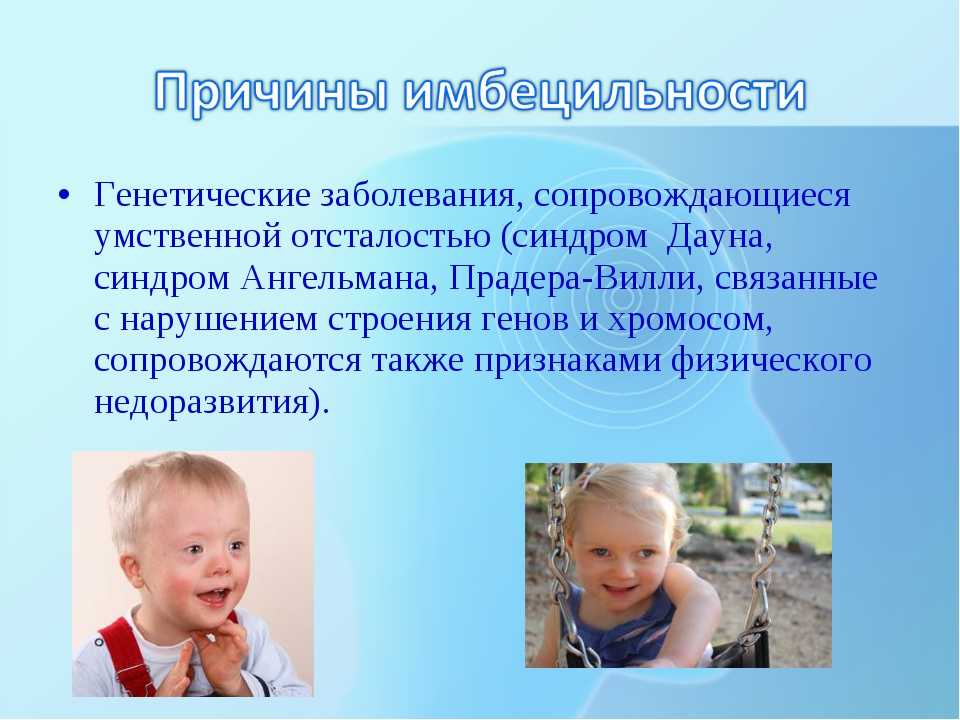 Причины имбецильности

• Генетические заболевания, сопровождающиеся умственной отсталостью (синдром Дауна, синдром Ангельмана, Прадера-Вилли, связанные с нарушением строения генов и хромосом, сопровождаются также признаками физического недоразвития).